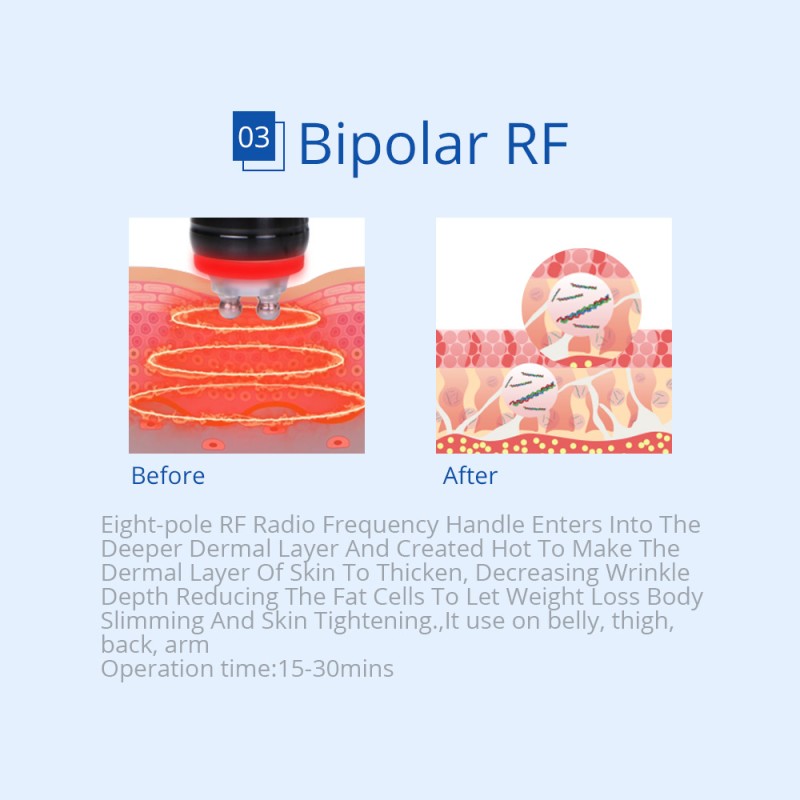 03 Bipolar RF

Before

After

Eight-pole RF Radio Frequency Handle Enters Into The Deeper Dermal Layer And Created Hot To Make The Dermal Layer Of Skin To Thicken, Decreasing Wrinkle Depth Reducing The Fat Cells To Let Weight Loss Body Slimming And Skin Tightening.,It use on belly, thigh, back, arm
Operation time:15-30mins